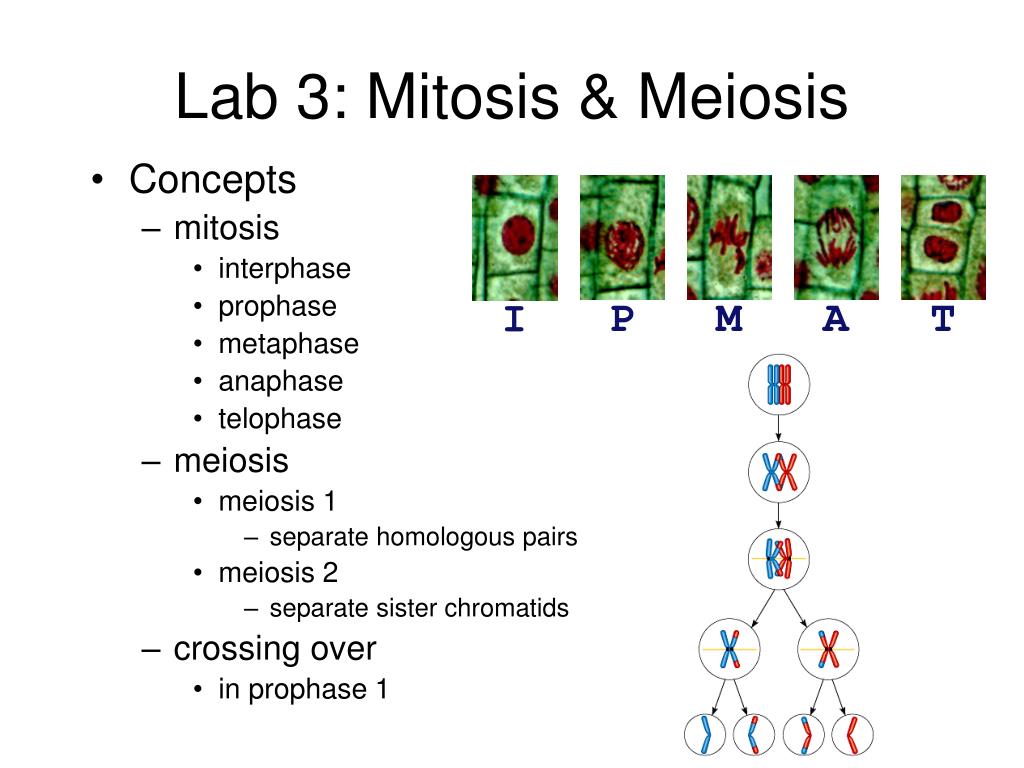 Lab 3: Mitosis & Meiosis

• Concepts
– mitosis
• interphase
• prophase
• metaphase
• anaphase
• telophase
– meiosis
• meiosis 1
– separate homologous pairs
• meiosis 2
– separate sister chromatids
– crossing over
• in prophase 1

I P M A T